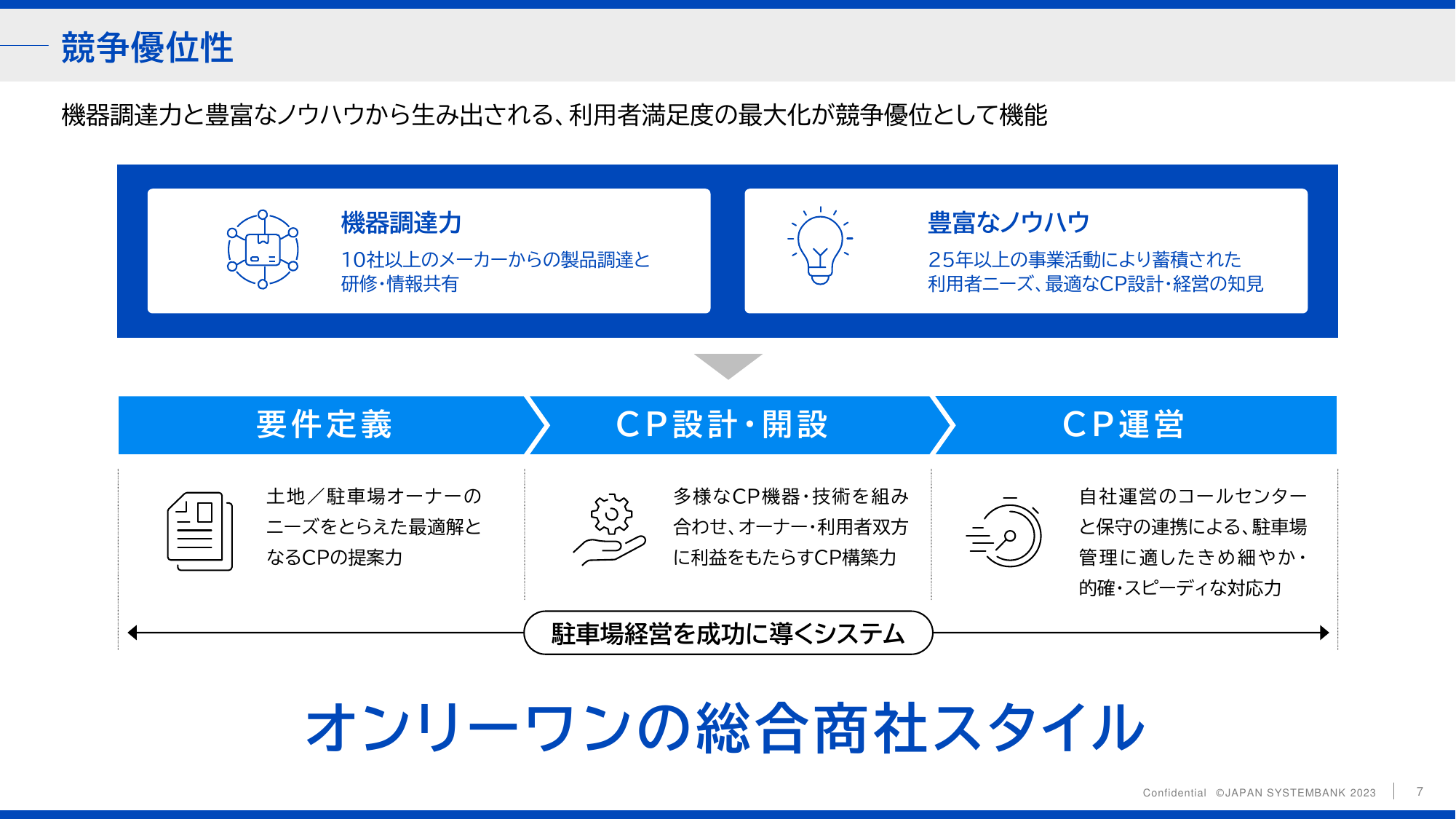 競争優位性

機器調達力と豊富なノウハウから生み出される、利用者満足度の最大化が競争優位として機能

機器調達力
10社以上のメーカーからの製品調達と研修・情報共有

豊富なノウハウ
25年以上の事業活動により蓄積された利用者ニーズ、最適なCP設計・経営の知見

要件定義

CP設計・開設

CP運営

土地／駐車場オーナーのニーズをとらえた最適解となるCPの提案力

多様なCP機器・技術を組み合わせ、オーナー・利用者双方に利益をもたらすCP構築力

自社運営のコールセンターと保守の連携による、駐車場管理に適したきめ細やか・的確・スピーディな対応力

駐車場経営を成功に導くシステム

オンリーワンの総合商社スタイル

Confidential ©JAPAN SYSTEMBANK 2023 7